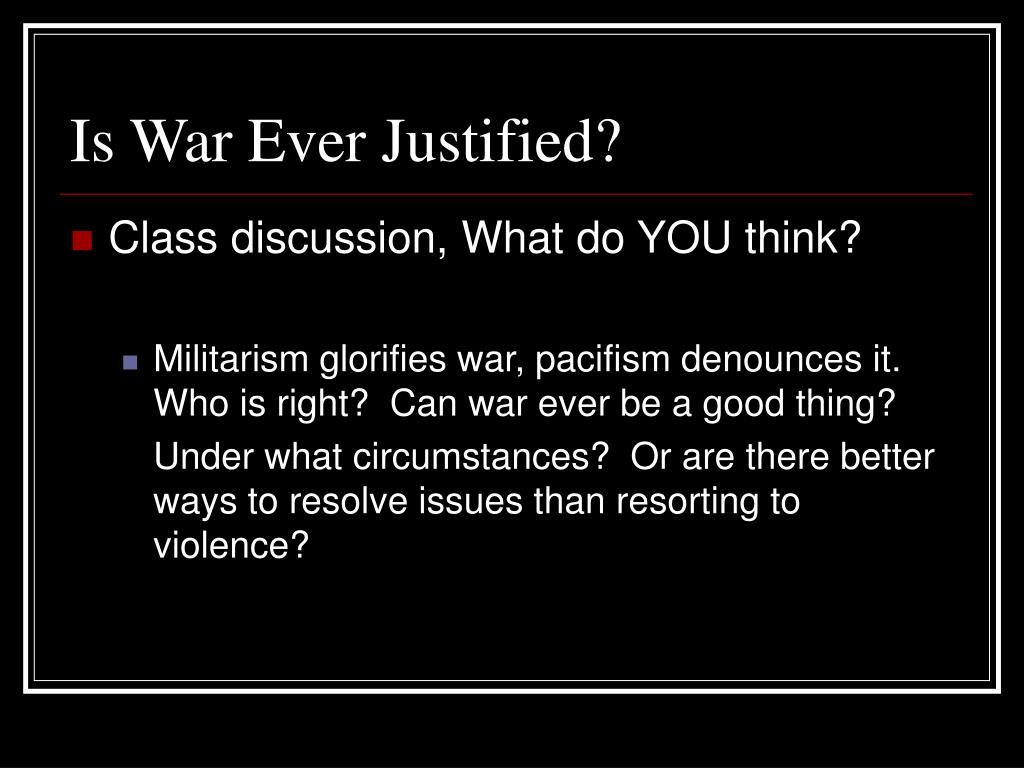 Is War Ever Justified?

Class discussion, What do YOU think?

Militarism glorifies war, pacifism denounces it. Who is right?  Can war ever be a good thing?

Under what circumstances?  Or are there better ways to resolve issues than resorting to violence?